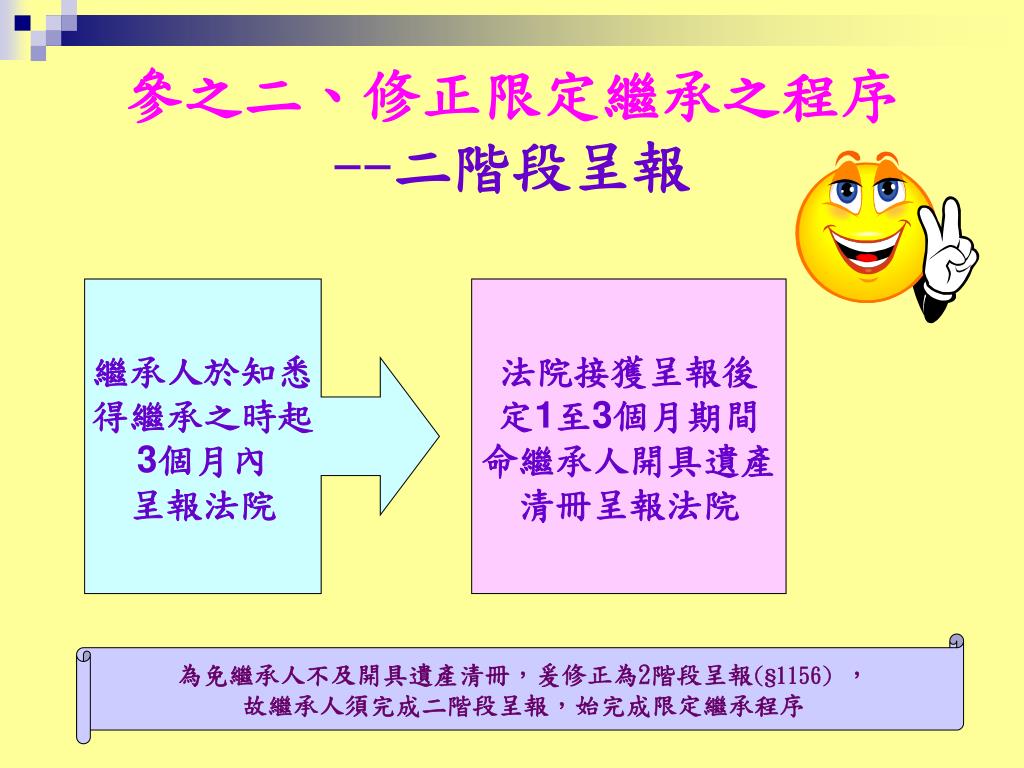 參之二、修正限定繼承之程序
--二階段呈報

繼承人於知悉得繼承之時起3個月內呈報法院

法院接獲呈報後定1至3個月期間命繼承人開具遺產清冊呈報法院

為免繼承人不及開具遺產清冊，爰修正為2階段呈報(§1156)，故繼承人須完成二階段呈報，始完成限定繼承程序